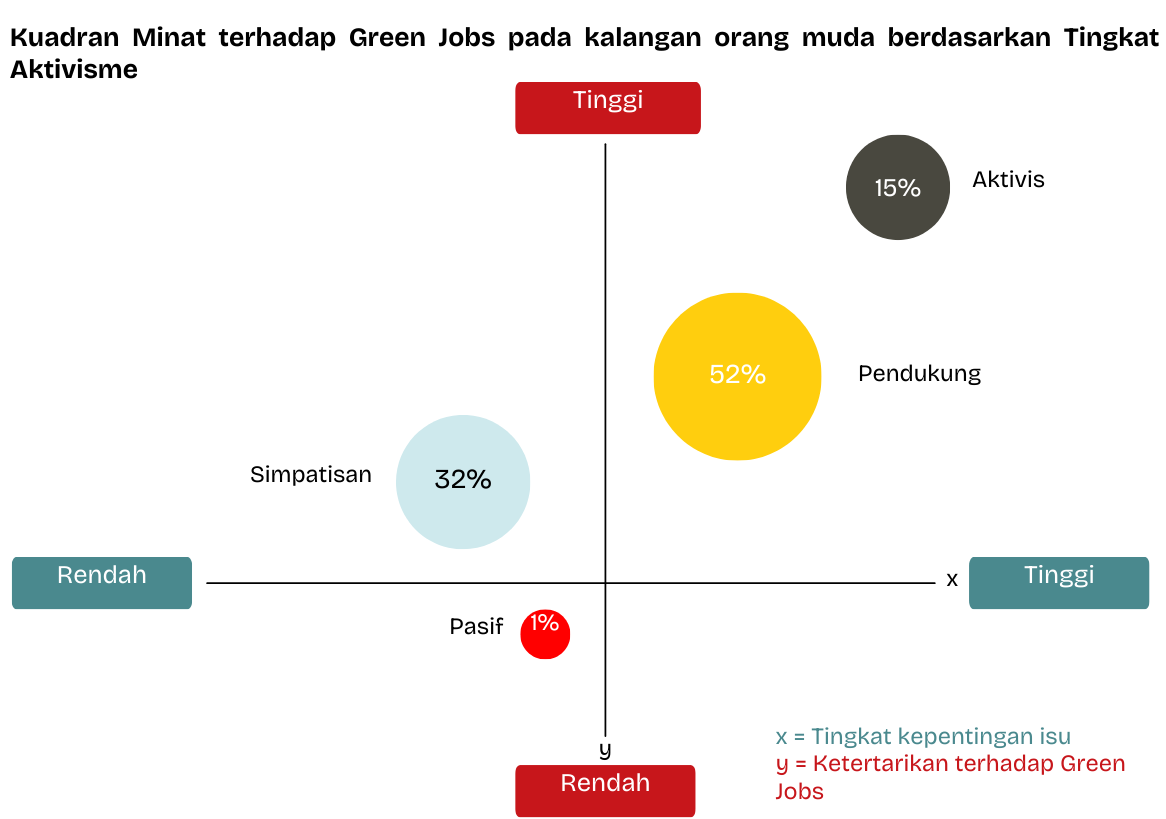 Kuadran Minat terhadap Green Jobs pada kalangan orang muda berdasarkan Tingkat Aktivisme

Tinggi

15%

Aktivis

52%

Pendukung

Simpatisan

32%

Rendah

x

Tinggi

Pasif

1%

y

Rendah

x = Tingkat kepentingan isu
y = Ketertarikan terhadap Green Jobs